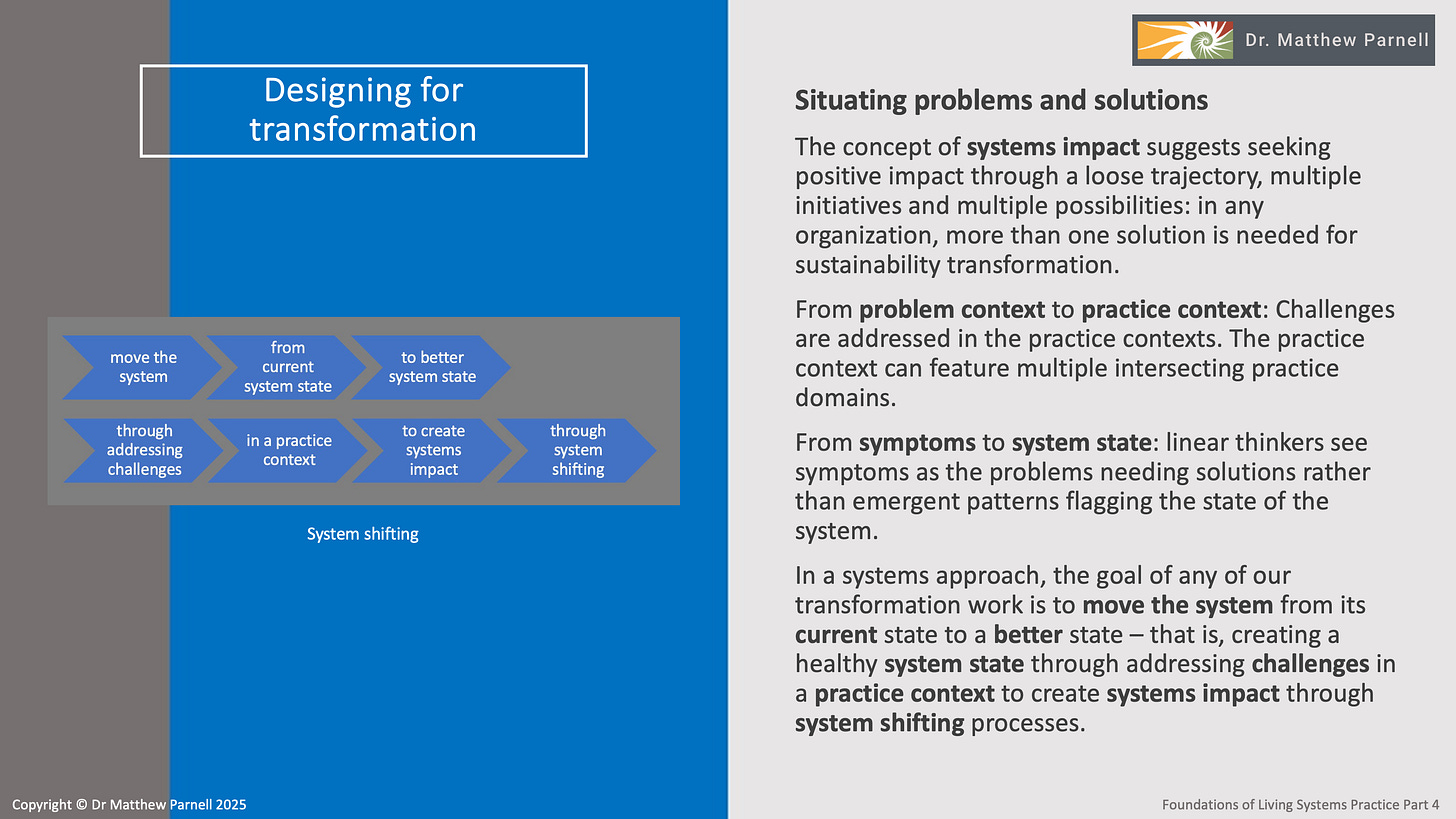 Designing for transformation

move the system

from current system state

to better system state

through addressing challenges

in a practice context

to create systems impact

through system shifting

System shifting

Dr. Matthew Parnell

Situating problems and solutions

The concept of systems impact suggests seeking positive impact through a loose trajectory, multiple initiatives and multiple possibilities: in any organization, more than one solution is needed for sustainability transformation.

From problem context to practice context: Challenges are addressed in the practice contexts. The practice context can feature multiple intersecting practice domains.

From symptoms to system state: linear thinkers see symptoms as the problems needing solutions rather than emergent patterns flagging the state of the system.

In a systems approach, the goal of any of our transformation work is to move the system from its current state to a better state – that is, creating a healthy system state through addressing challenges in a practice context to create systems impact through system shifting processes.

Copyright © Dr Matthew Parnell 2025

Foundations of Living Systems Practice Part 4